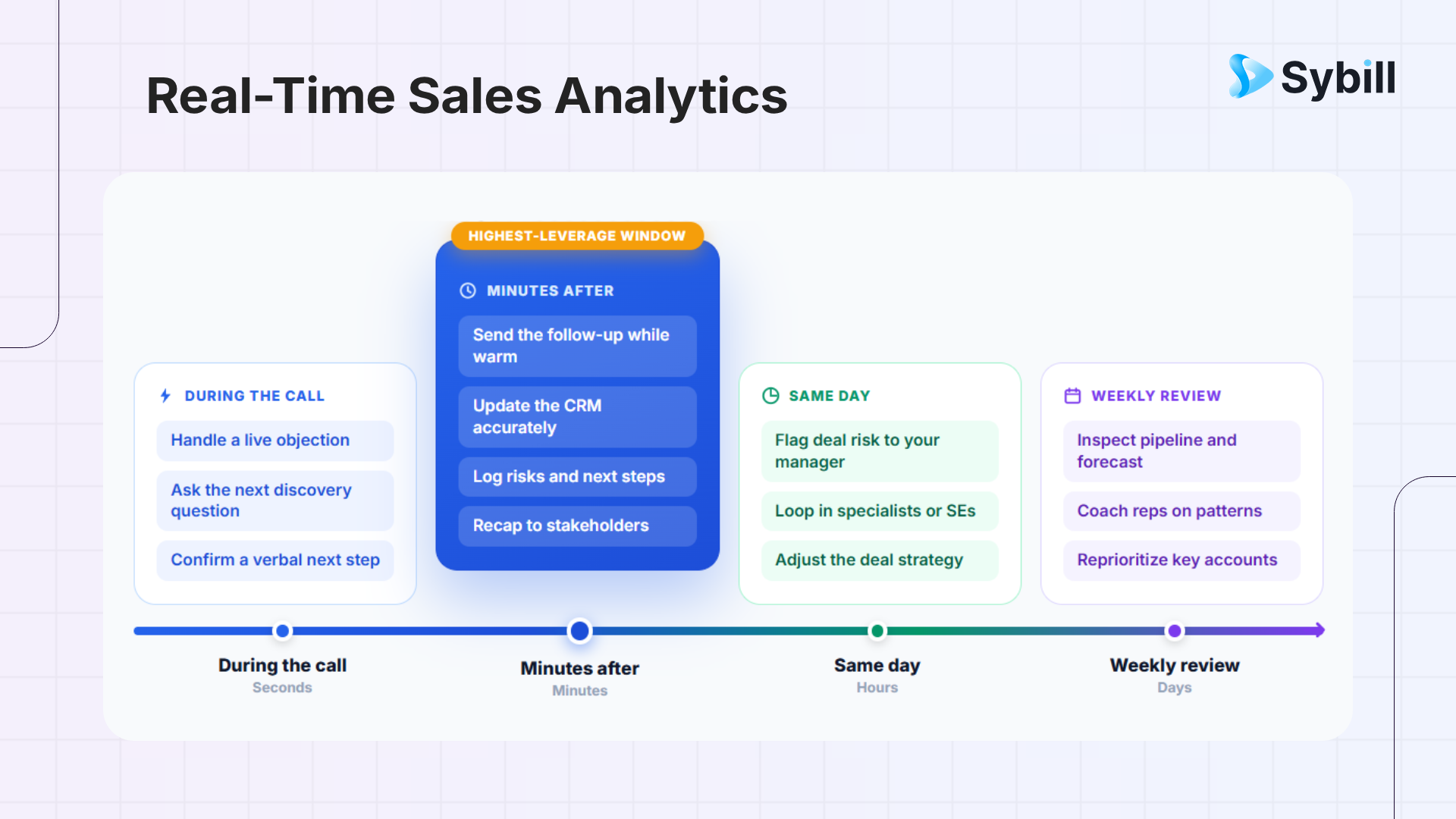 Real-Time Sales Analytics

Sybill

DURING THE CALL

Handle a live objection

Ask the next discovery question

Confirm a verbal next step

HIGHEST-LEVERAGE WINDOW

MINUTES AFTER

Send the follow-up while warm

Update the CRM accurately

Log risks and next steps

Recap to stakeholders

SAME DAY

Flag deal risk to your manager

Loop in specialists or SEs

Adjust the deal strategy

WEEKLY REVIEW

Inspect pipeline and forecast

Coach reps on patterns

Reprioritize key accounts

During the call
Seconds

Minutes after
Minutes

Same day
Hours

Weekly review
Days